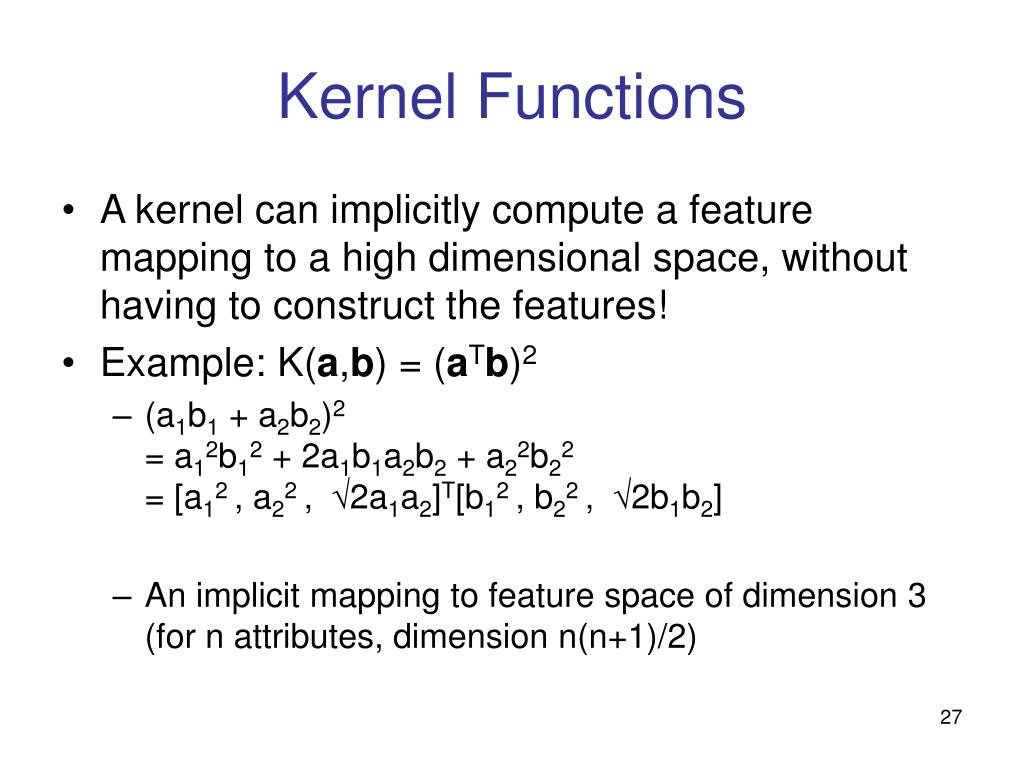 Kernel Functions

• A kernel can implicitly compute a feature mapping to a high dimensional space, without having to construct the features!

• Example: $K(\mathbf{a},\mathbf{b}) = (\mathbf{a}^T\mathbf{b})^2$

– $(a_1b_1 + a_2b_2)^2$
$= a_1^2b_1^2 + 2a_1b_1a_2b_2 + a_2^2b_2^2$
$= [a_1^2, a_2^2, \sqrt{2}a_1a_2]^T[b_1^2, b_2^2, \sqrt{2}b_1b_2]$

– An implicit mapping to feature space of dimension 3 (for n attributes, dimension n(n+1)/2)

27